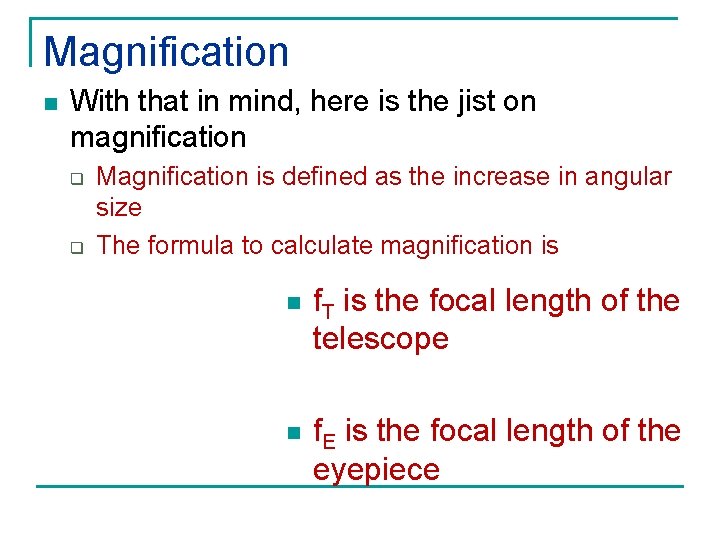 Magnification

With that in mind, here is the jist on magnification

Magnification is defined as the increase in angular size

The formula to calculate magnification is

$f_T$ is the focal length of the telescope

$f_E$ is the focal length of the eyepiece